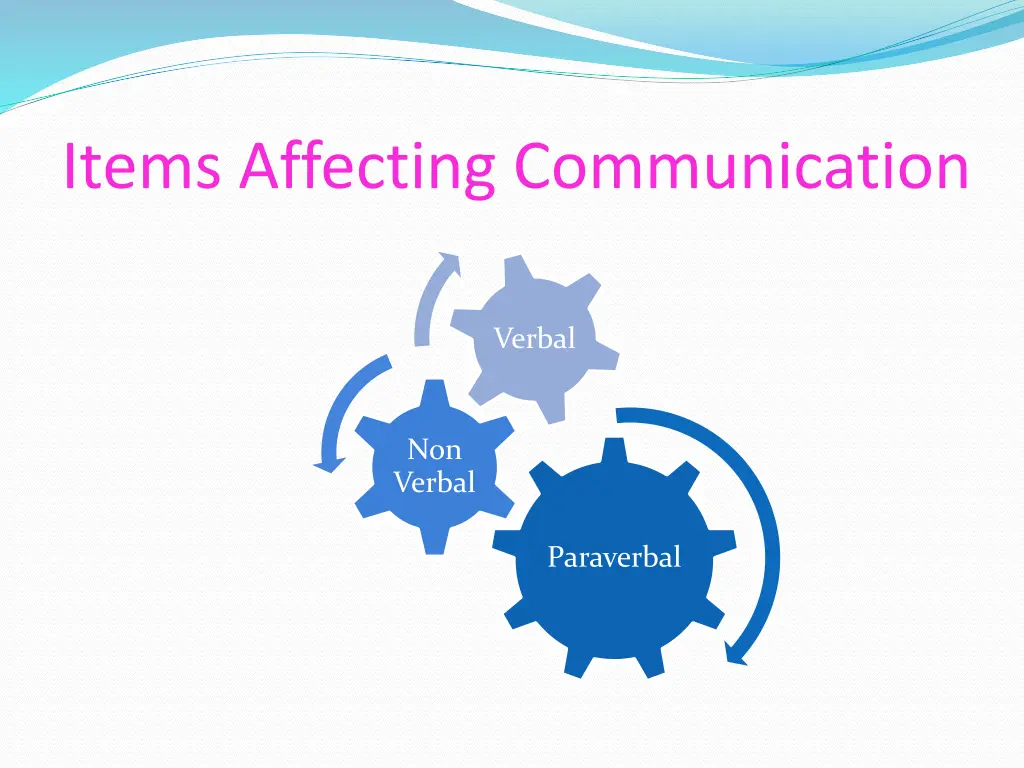 Items Affecting Communication

Verbal

Non Verbal

Paraverbal